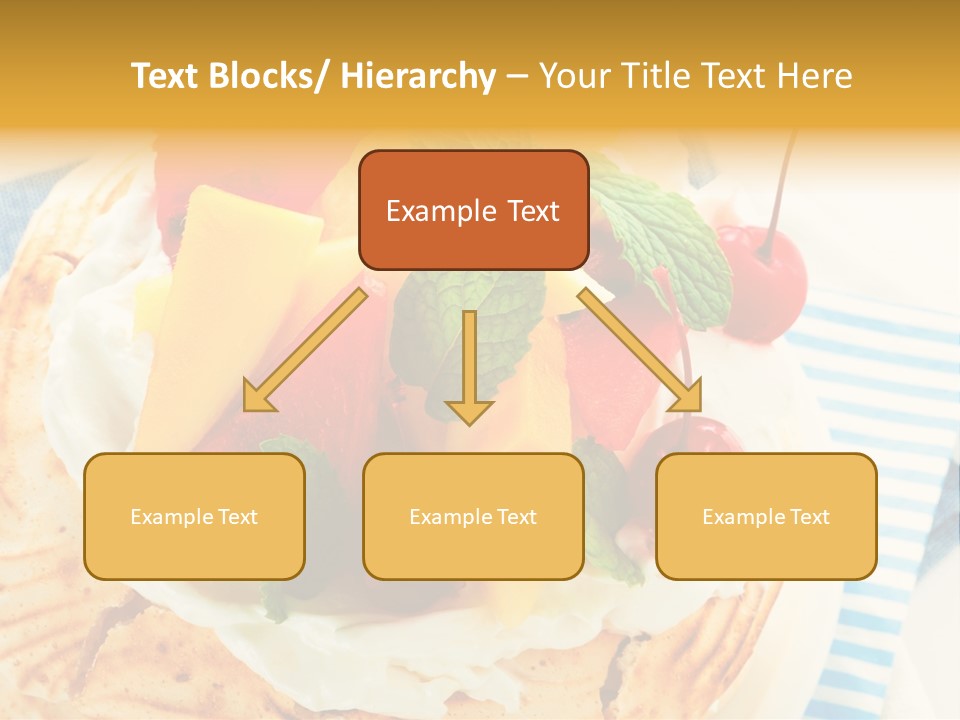 Text Blocks/ Hierarchy – Your Title Text Here

Example Text

Example Text

Example Text

Example Text